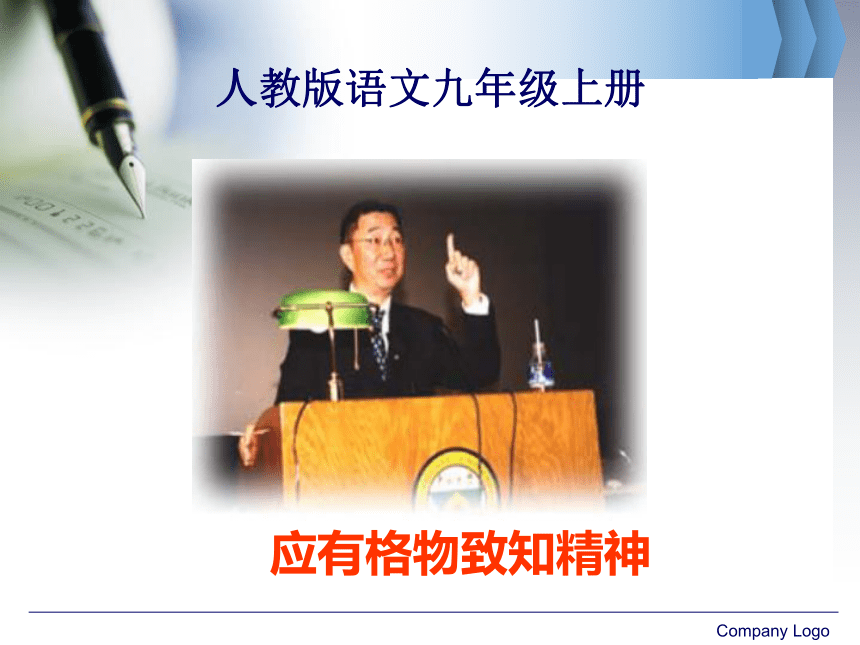 人教版语文九年级上册

应有格物致知精神

Company Logo